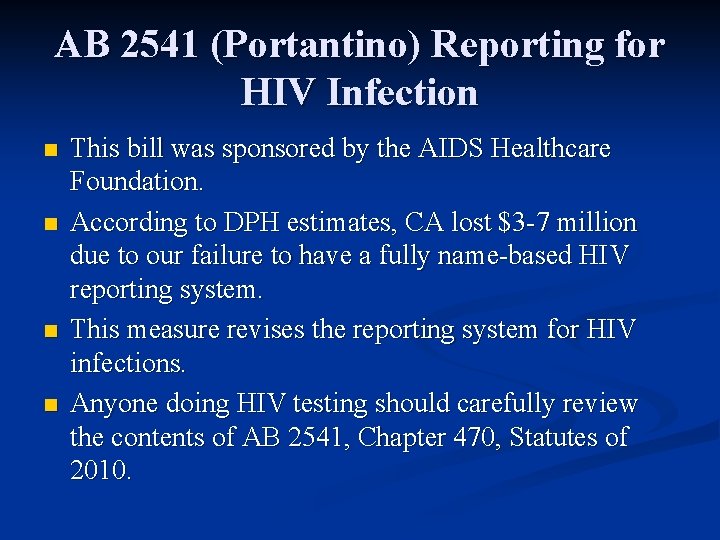 AB 2541 (Portantino) Reporting for HIV Infection

- This bill was sponsored by the AIDS Healthcare Foundation.
- According to DPH estimates, CA lost \$3-7 million due to our failure to have a fully name-based HIV reporting system.
- This measure revises the reporting system for HIV infections.
- Anyone doing HIV testing should carefully review the contents of AB 2541, Chapter 470, Statutes of 2010.